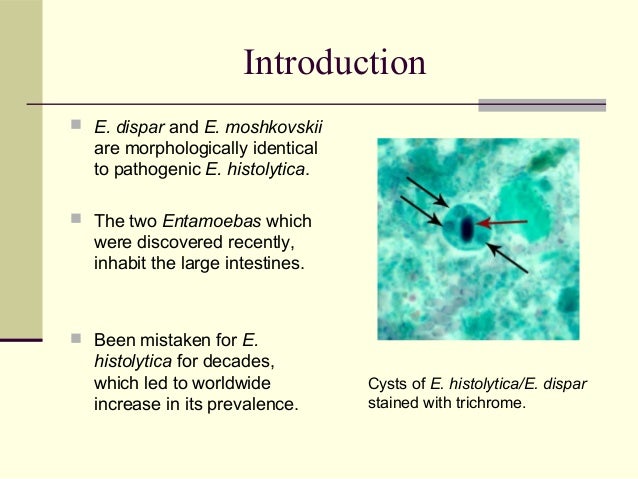 Introduction

E. dispar and E. moshkovskii are morphologically identical to pathogenic E. histolytica.

The two Entamoebas which were discovered recently, inhabit the large intestines.

Been mistaken for E. histolytica for decades, which led to worldwide increase in its prevalence.

Cysts of E. histolytica/E. dispar stained with trichrome.